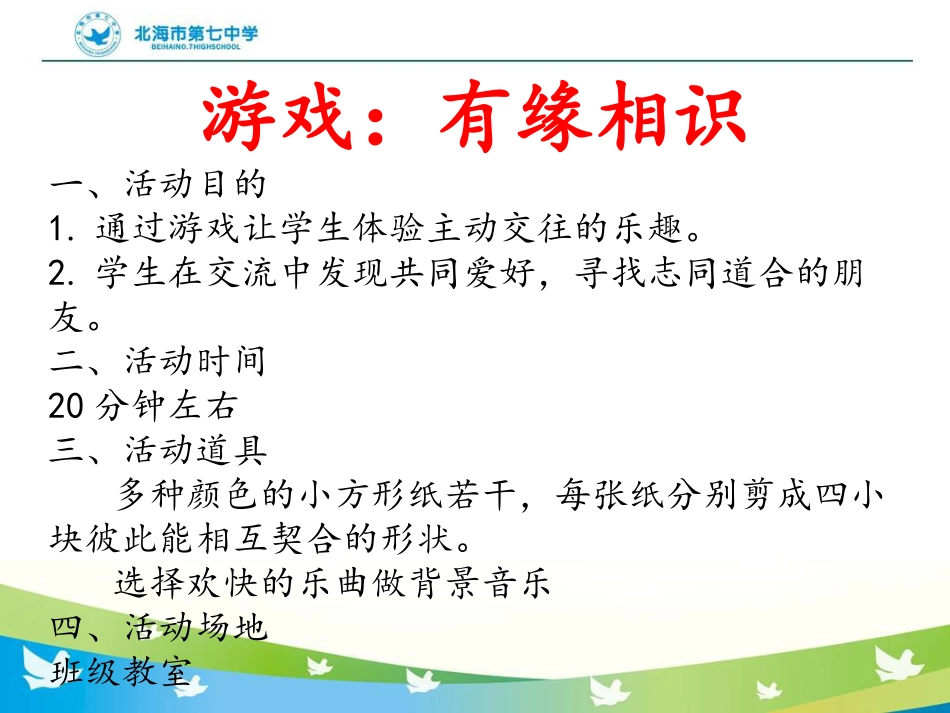 北海市第七中学
BEIHAINO.7HIGHSCHOOL

游戏：有缘相识

一、活动目的

1.通过游戏让学生体验主动交往的乐趣。

2.学生在交流中发现共同爱好，寻找志同道合的朋友。

二、活动时间

20分钟左右

三、活动道具

多种颜色的小方形纸若干，每张纸分别剪成四小块彼此能相互契合的形状。

选择欢快的乐曲做背景音乐

四、活动场地

班级教室